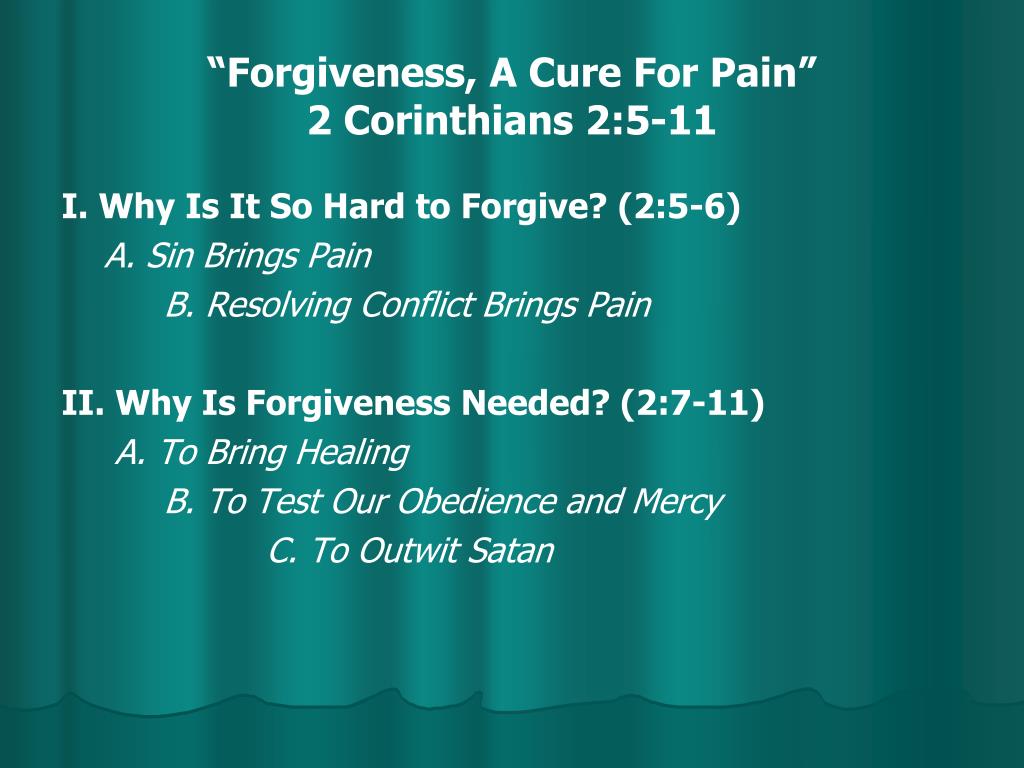 “Forgiveness, A Cure For Pain”
2 Corinthians 2:5-11

I. Why Is It So Hard to Forgive? (2:5-6)
A. Sin Brings Pain
B. Resolving Conflict Brings Pain

II. Why Is Forgiveness Needed? (2:7-11)
A. To Bring Healing
B. To Test Our Obedience and Mercy
C. To Outwit Satan